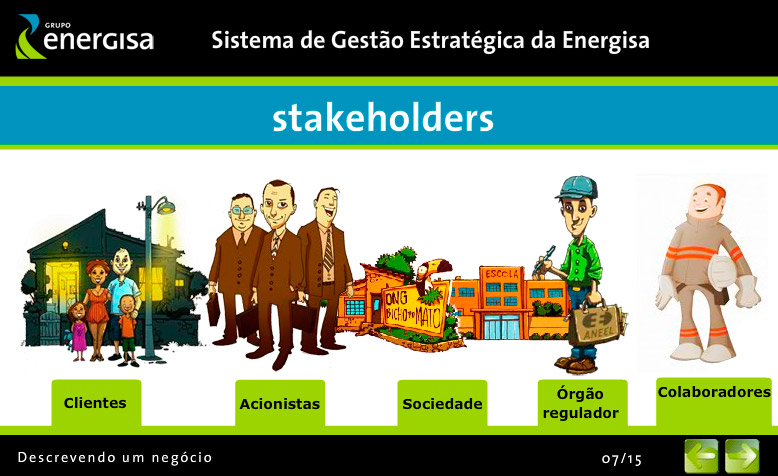 GRUPO
energisa

Sistema de Gestão Estratégica da Energisa

stakeholders

ONG BICHO DO MATO

ESCOLA

ANEEL

Clientes

Acionistas

Sociedade

Órgão regulador

Colaboradores

Descrevendo um negócio

07/15